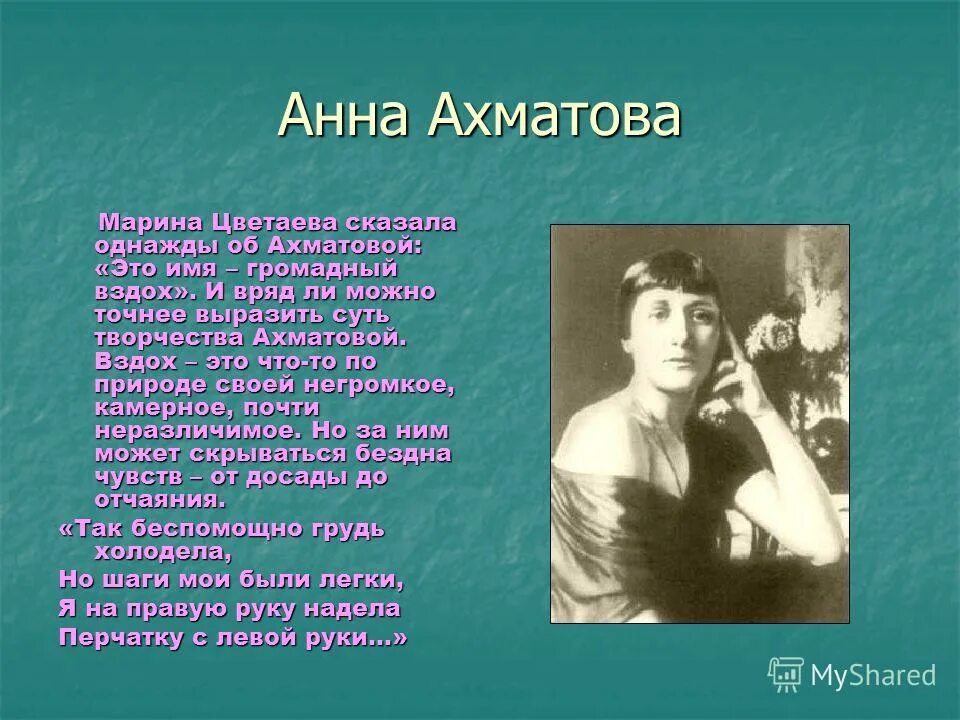 Анна Ахматова

Марина Цветаева сказала однажды об Ахматовой: «Это имя – громадный вздох». И вряд ли можно точнее выразить суть творчества Ахматовой. Вздох – это что-то по природе своей негромкое, камерное, почти неразличимое. Но за ним может скрываться бездна чувств – от досады до отчаяния.

«Так беспомощно грудь холодела,
Но шаги мои были легки,
Я на правую руку надела
Перчатку с левой руки…»

MyShared